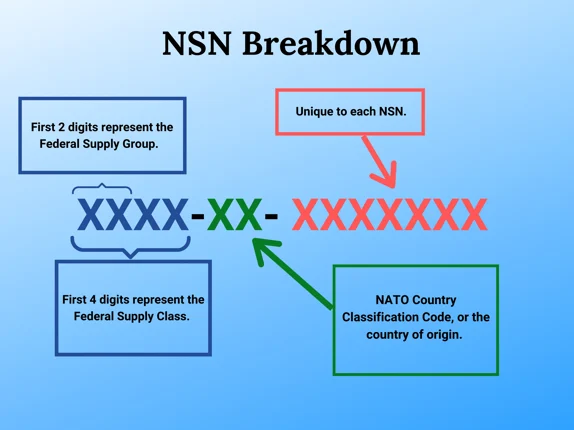 NSN Breakdown

First 2 digits represent the Federal Supply Group.

Unique to each NSN.

XXXX-XX- XXXXXXX

First 4 digits represent the Federal Supply Class.

NATO Country Classification Code, or the country of origin.